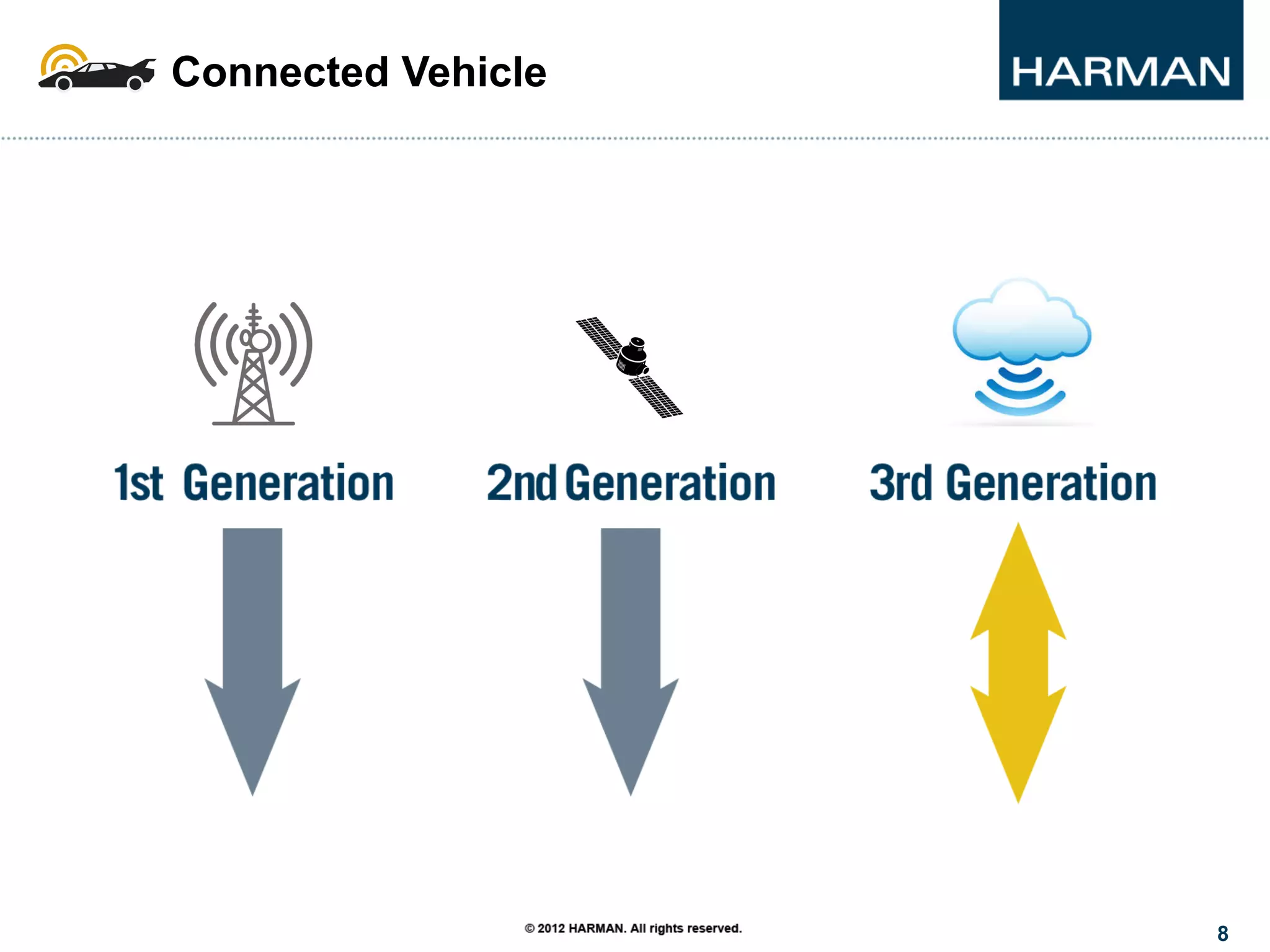 Connected Vehicle

HARMAN

1st Generation

2nd Generation

3rd Generation

© 2012 HARMAN. All rights reserved.

8